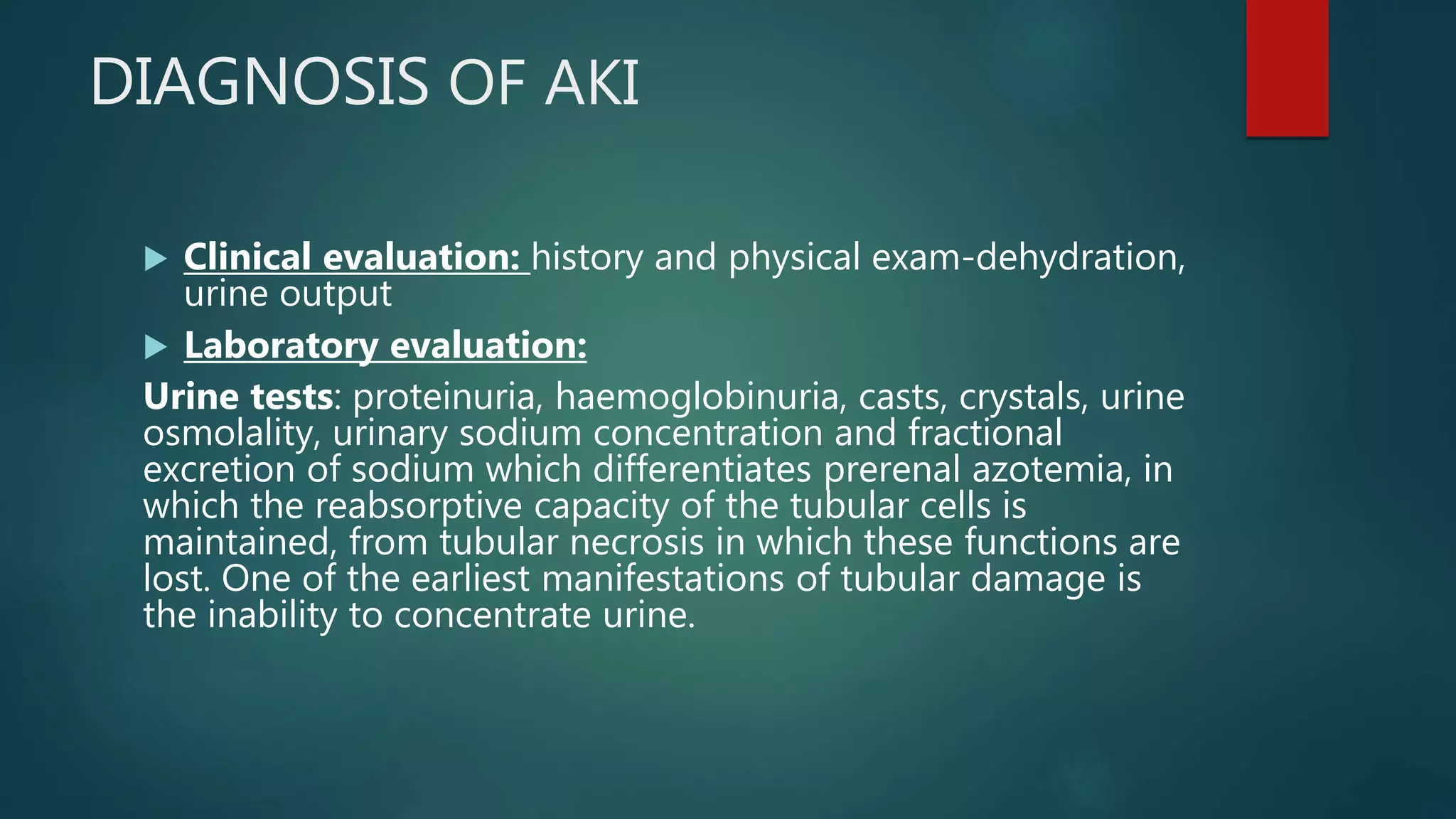 DIAGNOSIS OF AKI

Clinical evaluation: history and physical exam-dehydration, urine output

Laboratory evaluation:

Urine tests: proteinuria, haemoglobinuria, casts, crystals, urine osmolality, urinary sodium concentration and fractional excretion of sodium which differentiates prerenal azotemia, in which the reabsorptive capacity of the tubular cells is maintained, from tubular necrosis in which these functions are lost. One of the earliest manifestations of tubular damage is the inability to concentrate urine.